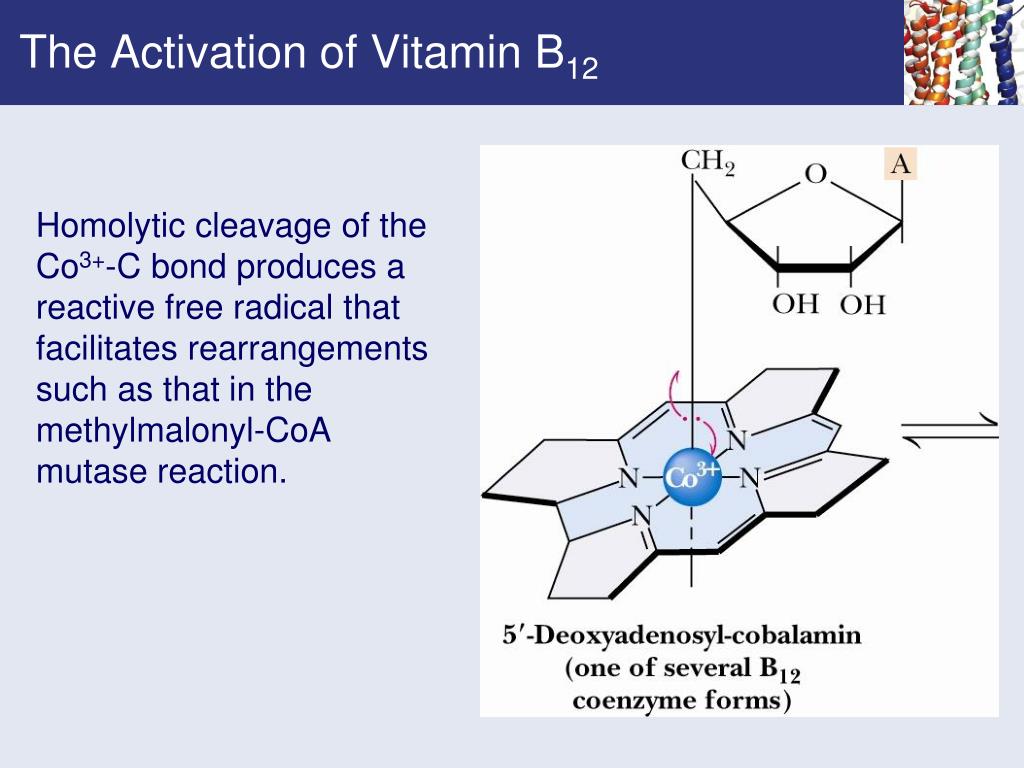 The Activation of Vitamin $B_{12}$

Homolytic cleavage of the $Co^{3+}$-C bond produces a reactive free radical that facilitates rearrangements such as that in the methylmalonyl-CoA mutase reaction.

$CH_2$
O
A
OH OH
N
N
$Co^{3+}$
N
N

5′-Deoxyadenosyl-cobalamin (one of several $B_{12}$ coenzyme forms)